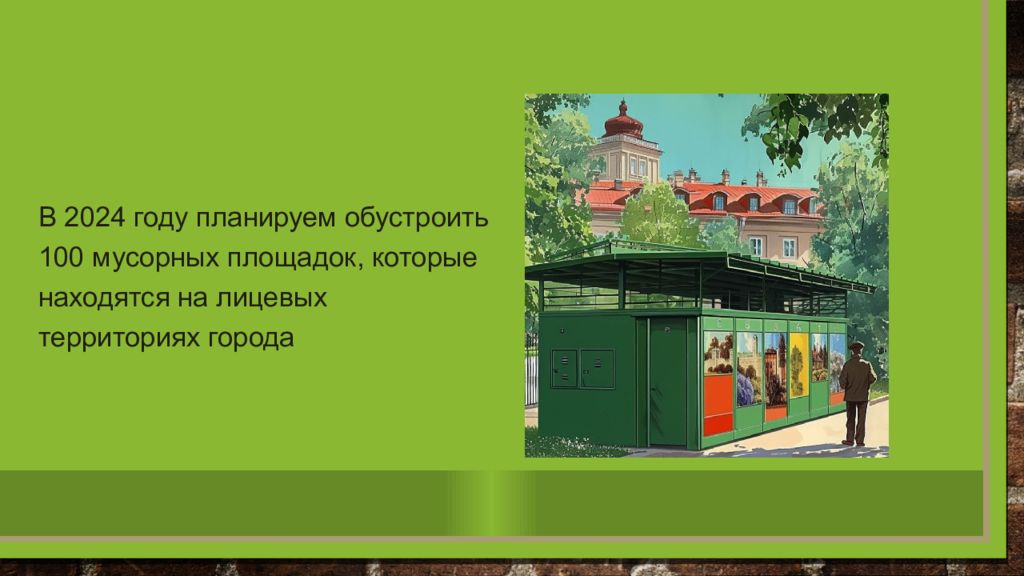 В 2024 году планируем обустроить 100 мусорных площадок, которые находятся на лицевых территориях города